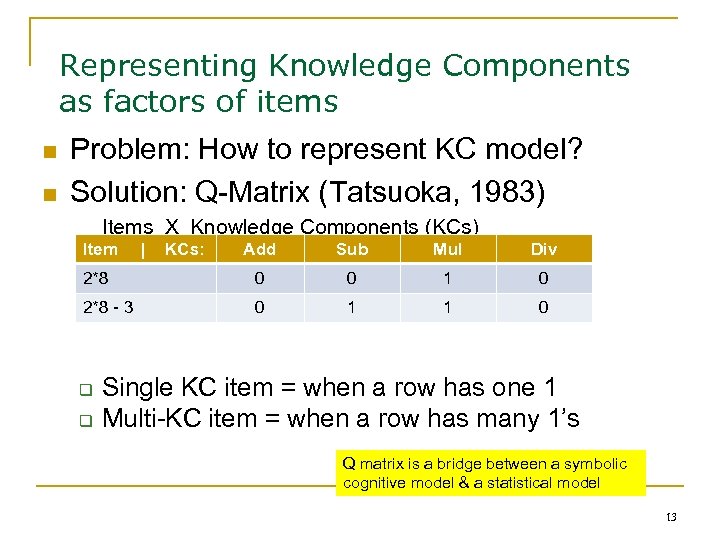 Representing Knowledge Components as factors of items

Problem: How to represent KC model?

Solution: Q-Matrix (Tatsuoka, 1983)

Items X Knowledge Components (KCs)

| Item \| KCs: | Add | Sub | Mul | Div |
|---|---|---|---|---|
| 2*8 | 0 | 0 | 1 | 0 |
| 2*8 - 3 | 0 | 1 | 1 | 0 |

Single KC item = when a row has one 1

Multi-KC item = when a row has many 1's

Q matrix is a bridge between a symbolic cognitive model & a statistical model

13